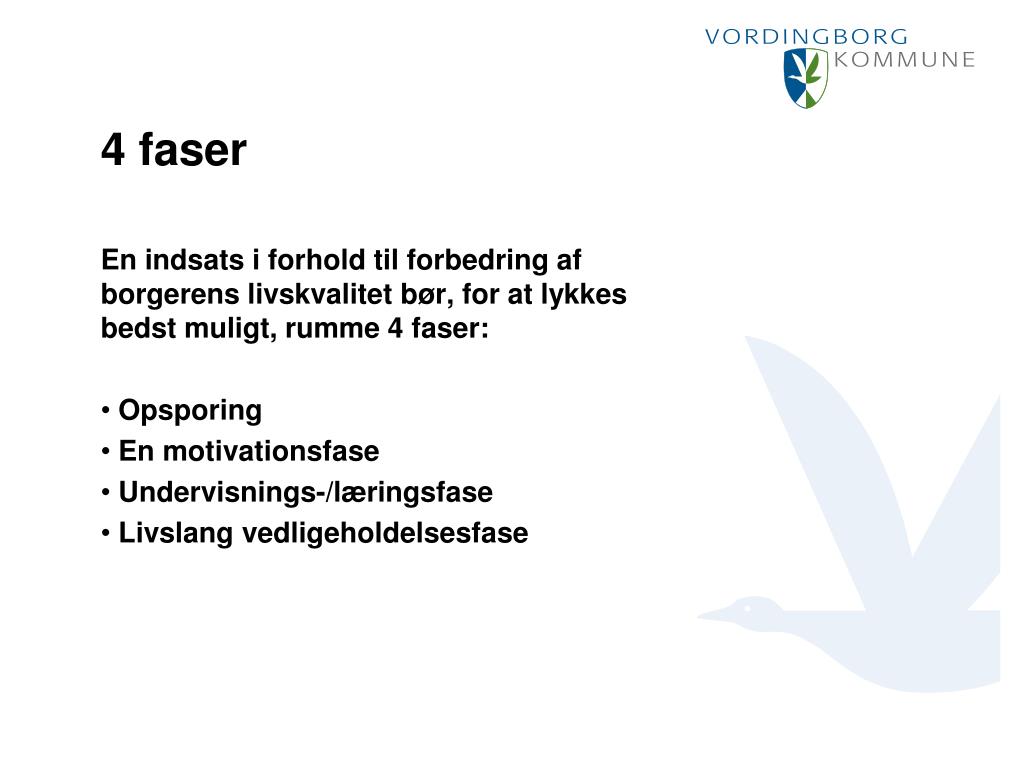 VORDINGBORG
KOMMUNE

4 faser

En indsats i forhold til forbedring af borgerens livskvalitet bør, for at lykkes bedst muligt, rumme 4 faser:

• Opsporing
• En motivationsfase
• Undervisnings-/læringsfase
• Livslang vedligeholdelsesfase